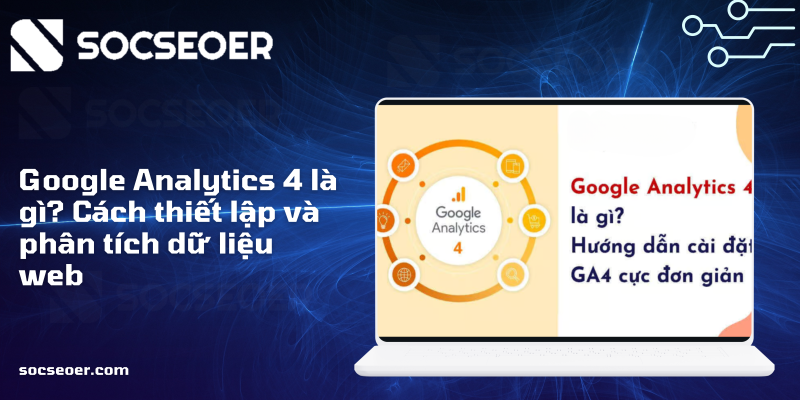 SOCSEOER

Google Analytics 4 là gì? Cách thiết lập và phân tích dữ liệu web

socseoer.com

Google Analytics 4

Google Analytics 4
là gì?
Hướng dẫn cài đặt
GA4 cực đơn giản